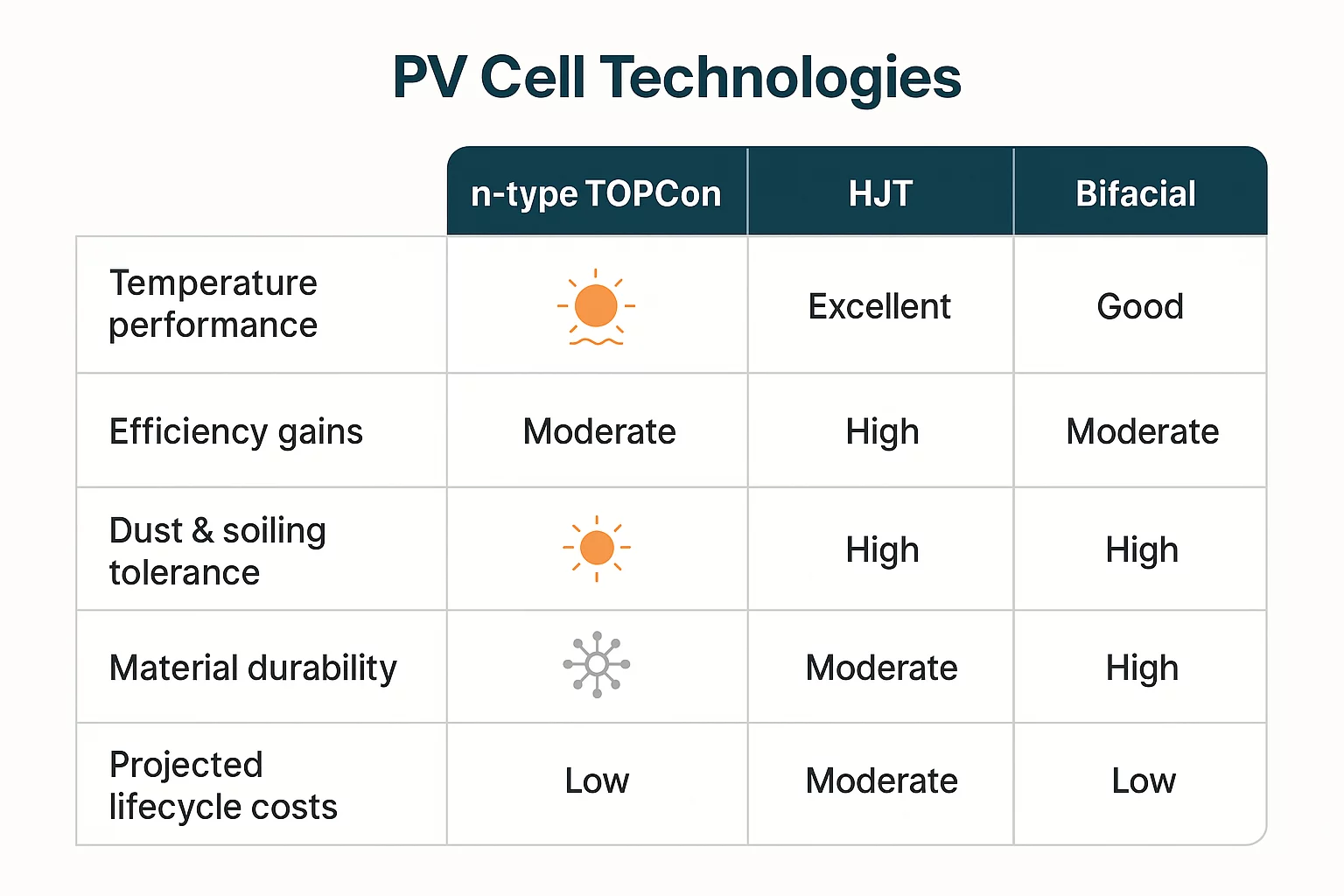 PV Cell Technologies

| | n-type TOPCon | HJT | Bifacial |
|---|---|---|---|
| Temperature performance | | Excellent | Good |
| Efficiency gains | Moderate | High | Moderate |
| Dust & soiling tolerance | | High | High |
| Material durability | | Moderate | High |
| Projected lifecycle costs | Low | Moderate | Low |